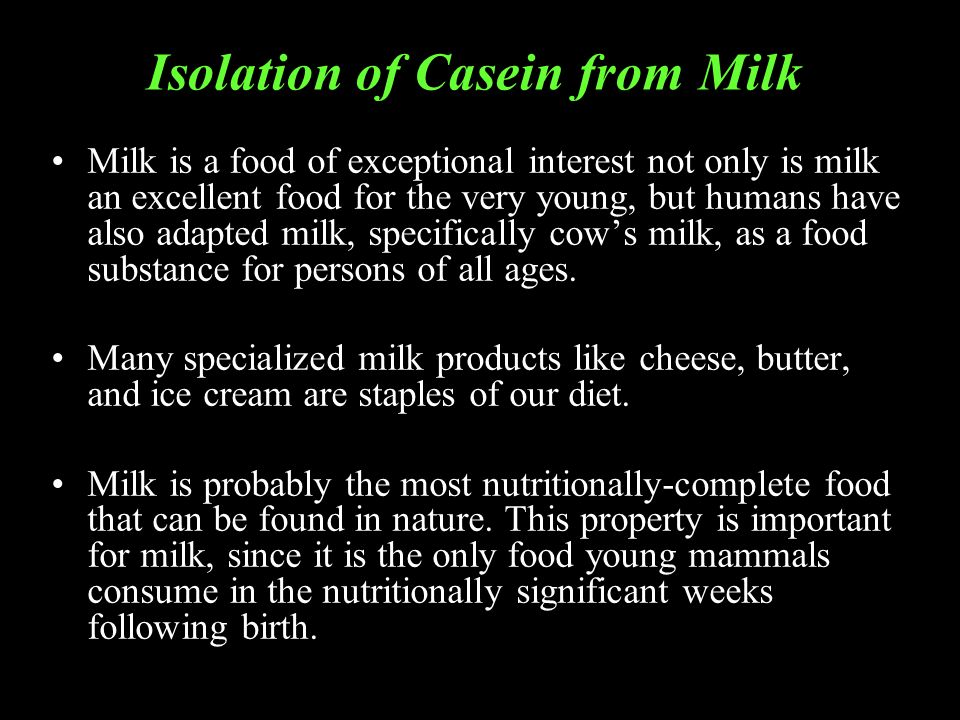 Isolation of Casein from Milk

• Milk is a food of exceptional interest not only is milk an excellent food for the very young, but humans have also adapted milk, specifically cow’s milk, as a food substance for persons of all ages.

• Many specialized milk products like cheese, butter, and ice cream are staples of our diet.

• Milk is probably the most nutritionally-complete food that can be found in nature. This property is important for milk, since it is the only food young mammals consume in the nutritionally significant weeks following birth.